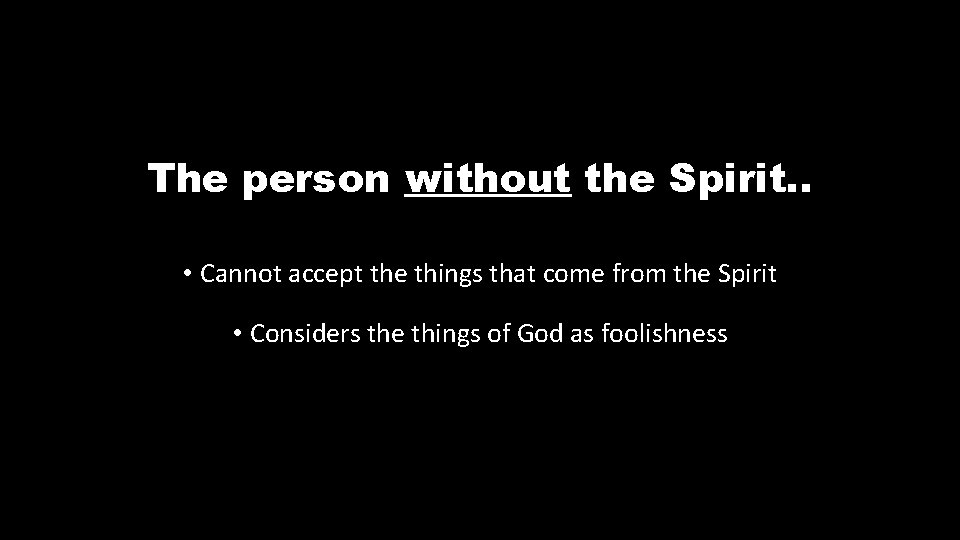 The person without the Spirit..

• Cannot accept the things that come from the Spirit

• Considers the things of God as foolishness